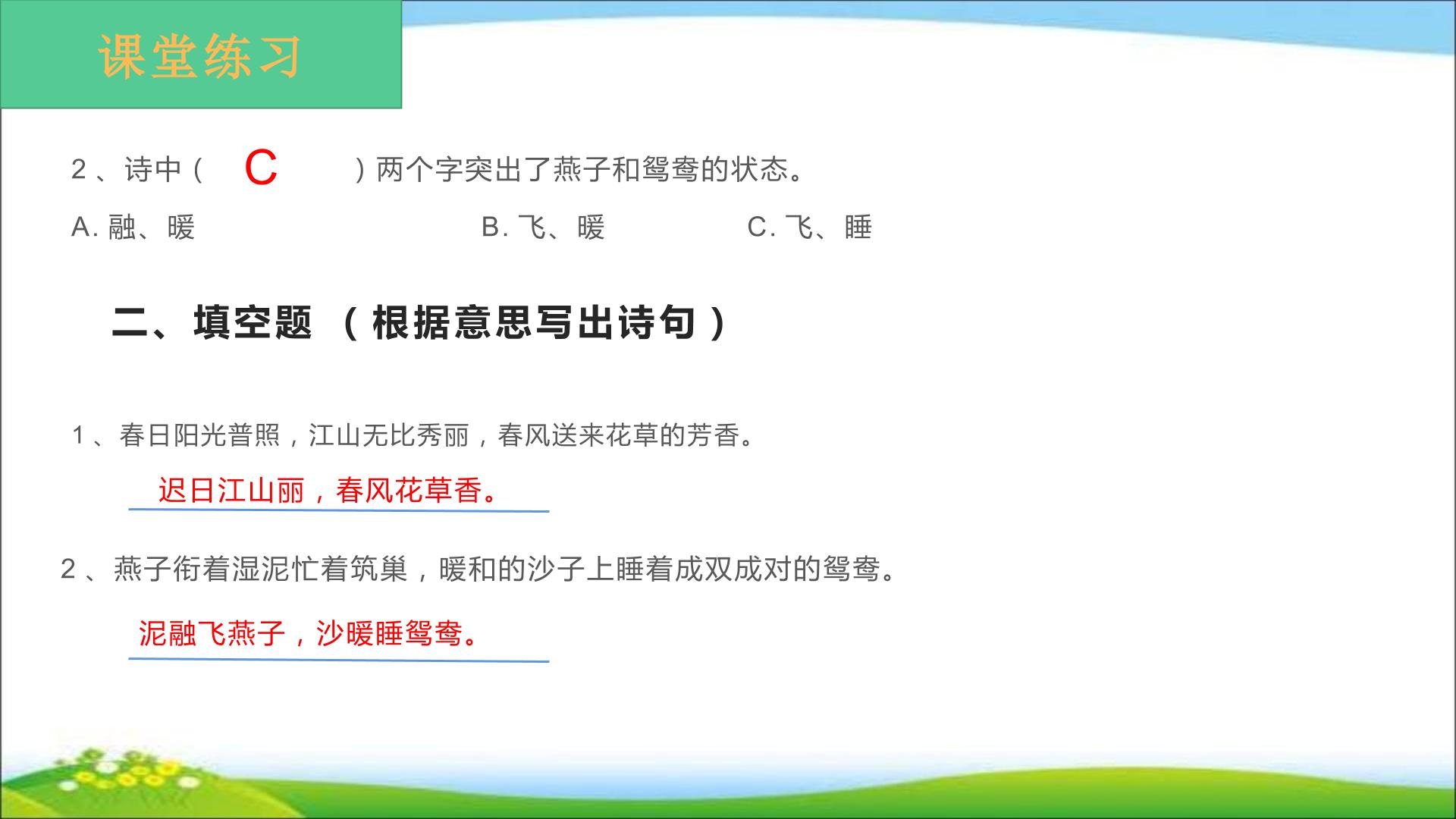 课堂练习

2、诗中（ C ）两个字突出了燕子和鸳鸯的状态。

A.融、暖 B.飞、暖 C.飞、睡

二、填空题（根据意思写出诗句）

1、春日阳光普照，江山无比秀丽，春风送来花草的芳香。

迟日江山丽，春风花草香。

2、燕子衔着湿泥忙着筑巢，暖和的沙子上睡着成双成对的鸳鸯。

泥融飞燕子，沙暖睡鸳鸯。